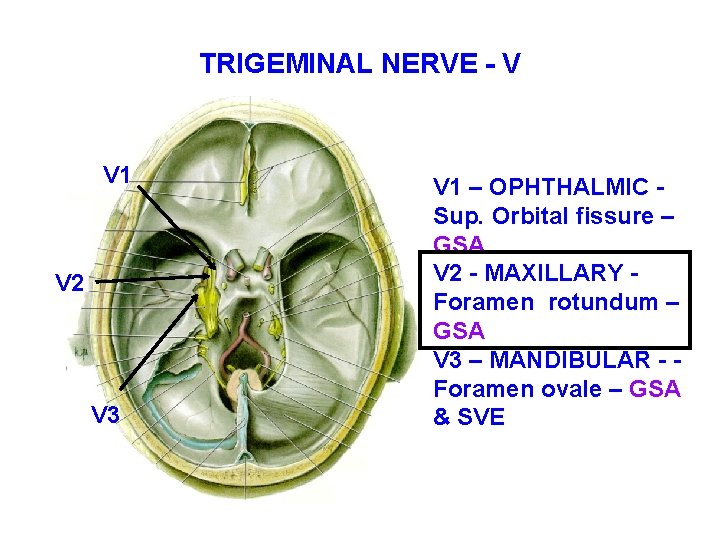 TRIGEMINAL NERVE - V

V1

V2

V3

V1 – OPHTHALMIC - Sup. Orbital fissure – GSA

V2 - MAXILLARY - Foramen rotundum – GSA

V3 – MANDIBULAR - - Foramen ovale – GSA & SVE